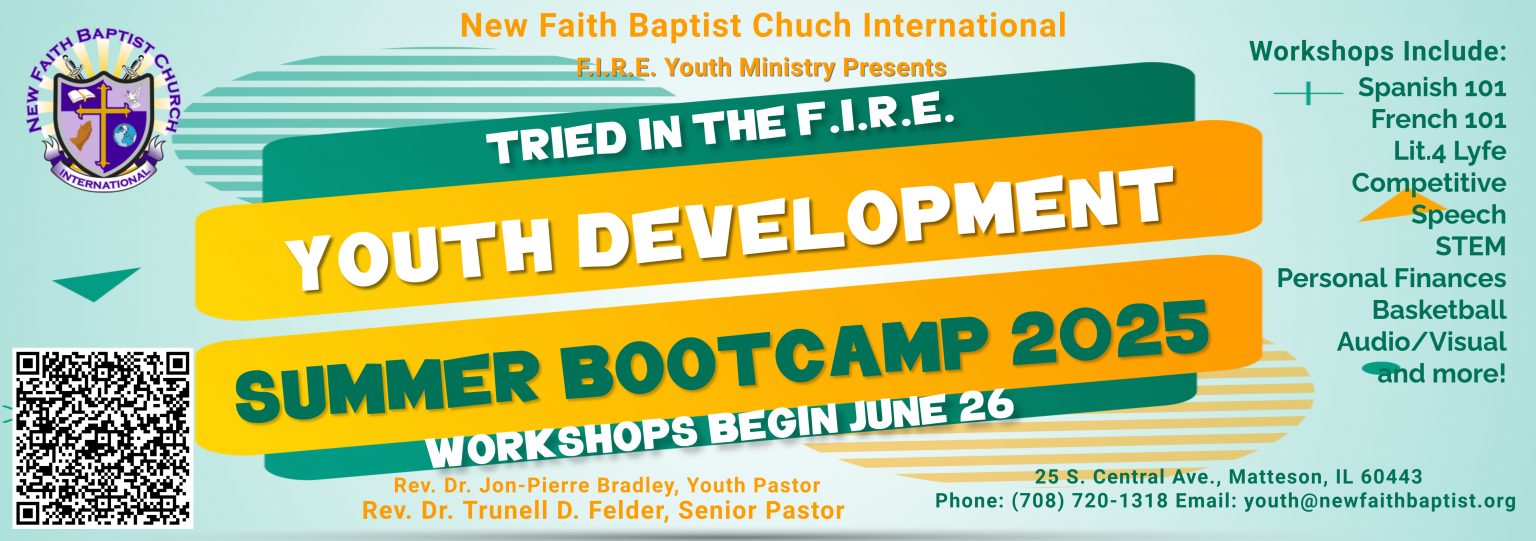 NEW FAITH BAPTIST CHURCH
INTERNATIONAL

New Faith Baptist Chuch International
F.I.R.E. Youth Ministry Presents

TRIED IN THE F.I.R.E.
YOUTH DEVELOPMENT
SUMMER BOOTCAMP 2025
WORKSHOPS BEGIN JUNE 26

Rev. Dr. Jon-Pierre Bradley, Youth Pastor
Rev. Dr. Trunell D. Felder, Senior Pastor

Workshops Include:
Spanish 101
French 101
Lit.4 Lyfe
Competitive Speech
STEM
Personal Finances
Basketball
Audio/Visual
and more!

25 S. Central Ave., Matteson, IL 60443
Phone: (708) 720-1318 Email: youth@newfaithbaptist.org